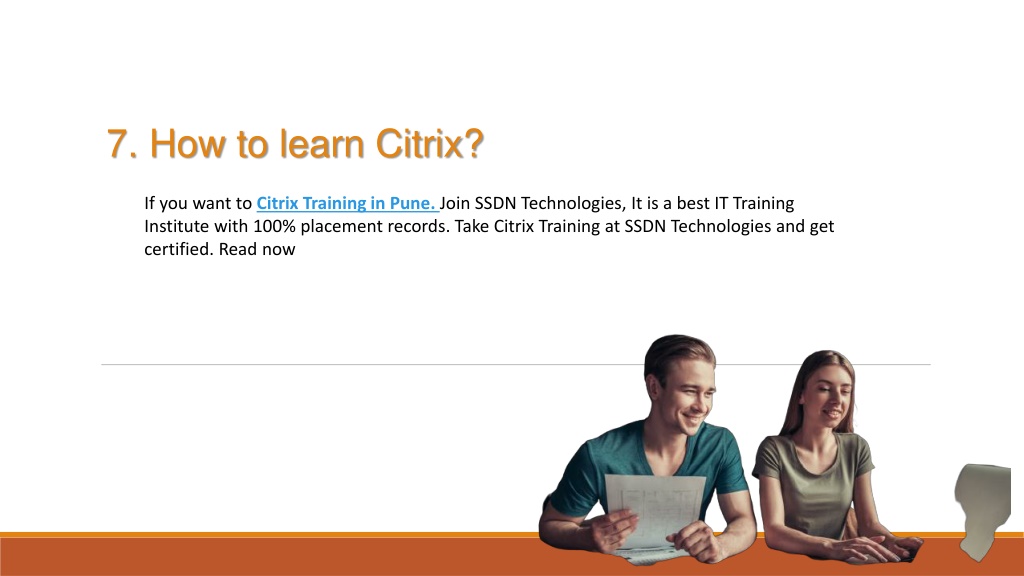 7. How to learn Citrix?

If you want to Citrix Training in Pune. Join SSDN Technologies, It is a best IT Training Institute with 100% placement records. Take Citrix Training at SSDN Technologies and get certified. Read now